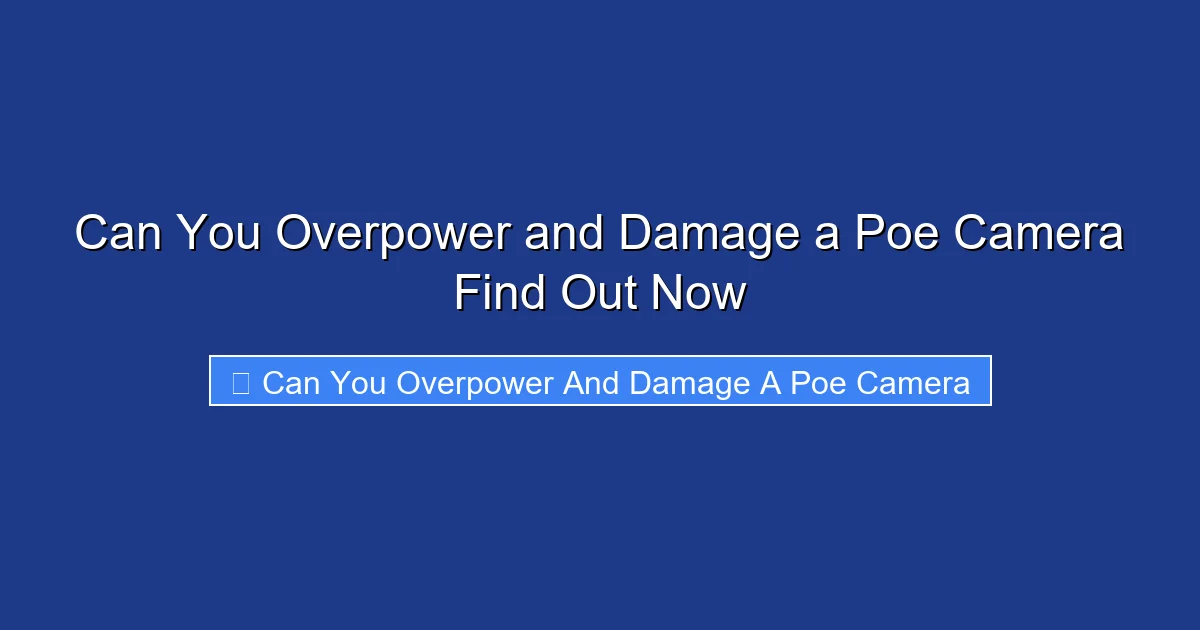 Can You Overpower and Damage a Poe Camera Find Out Now

Can You Overpower And Damage A Poe Camera